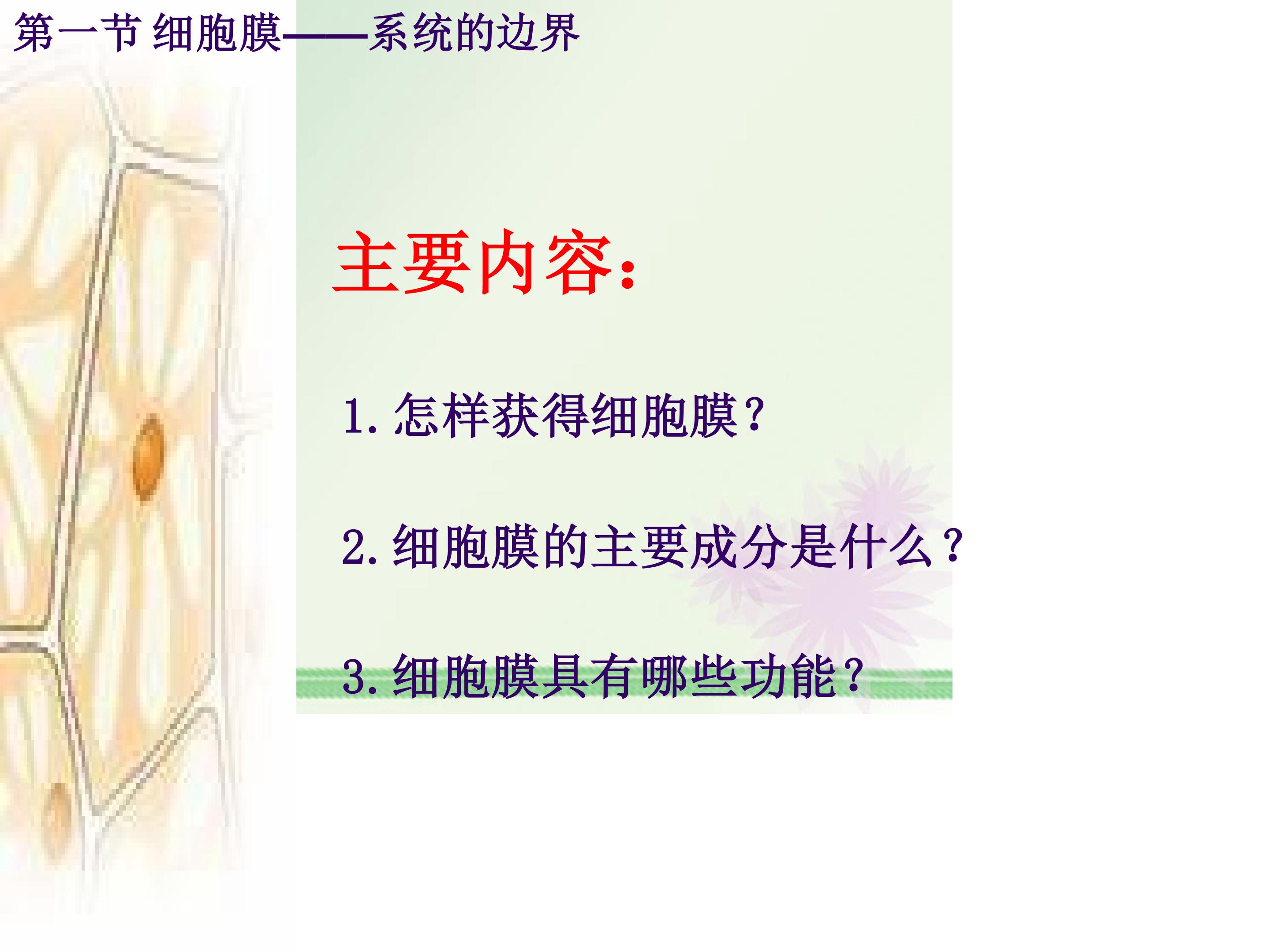 第一节 细胞膜——系统的边界

主要内容：

1.怎样获得细胞膜？

2.细胞膜的主要成分是什么？

3.细胞膜具有哪些功能？